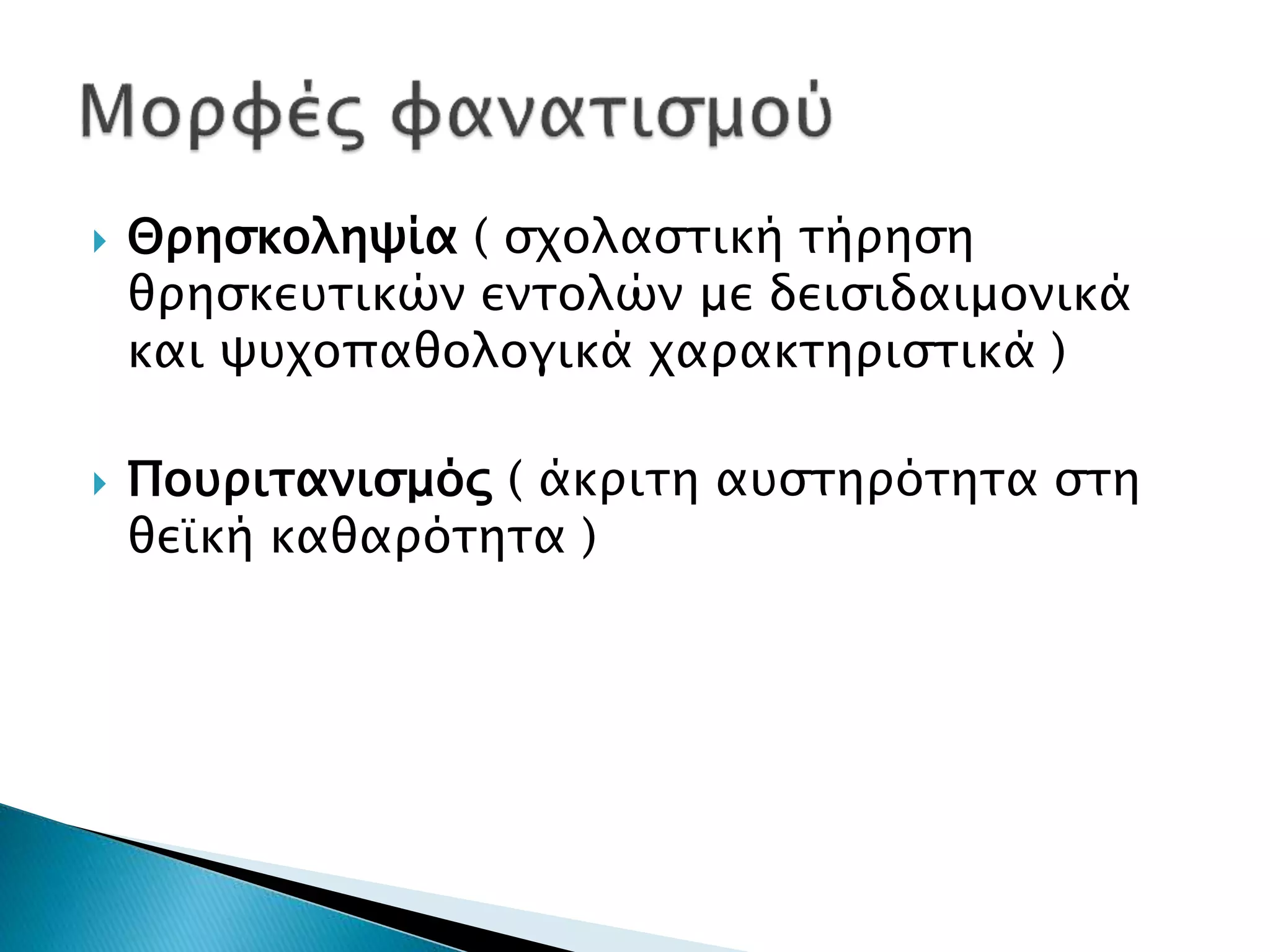 Μορφές φανατισμού

Θρησκοληψία ( σχολαστική τήρηση θρησκευτικών εντολών με δεισιδαιμονικά και ψυχοπαθολογικά χαρακτηριστικά )

Πουριτανισμός ( άκριτη αυστηρότητα στη θεϊκή καθαρότητα )